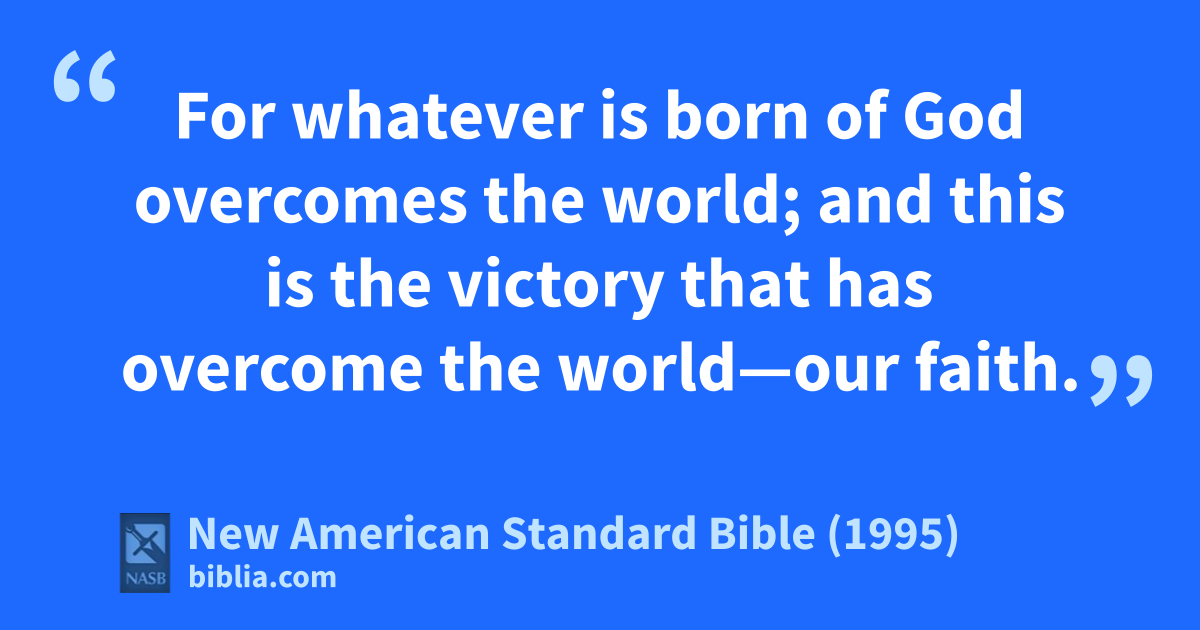 “For whatever is born of God overcomes the world; and this is the victory that has overcome the world—our faith.”

NASB
New American Standard Bible (1995)
biblia.com